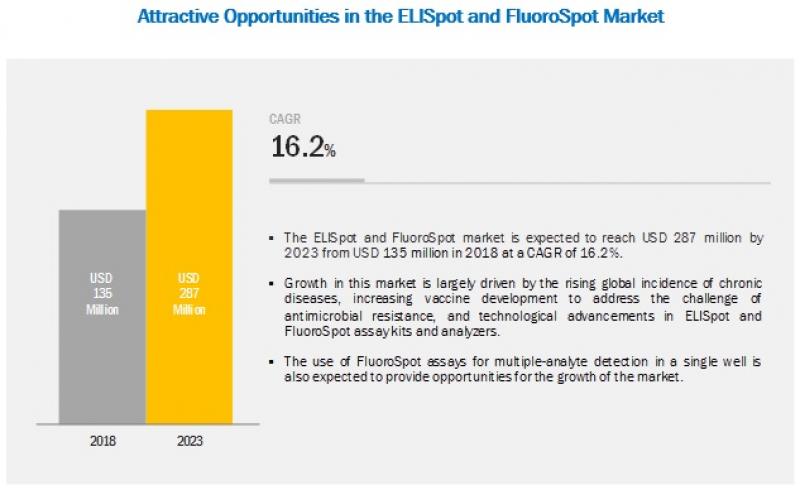 Attractive Opportunities in the ELISpot and FluoroSpot Market

USD 135 Million

USD 287 Million

2018

2023

CAGR

16.2%

▪ The ELISpot and FluoroSpot market is expected to reach USD 287 million by 2023 from USD 135 million in 2018 at a CAGR of 16.2%.

▪ Growth in this market is largely driven by the rising global incidence of chronic diseases, increasing vaccine development to address the challenge of antimicrobial resistance, and technological advancements in ELISpot and FluoroSpot assay kits and analyzers.

▪ The use of FluoroSpot assays for multiple-analyte detection in a single well is also expected to provide opportunities for the growth of the market.